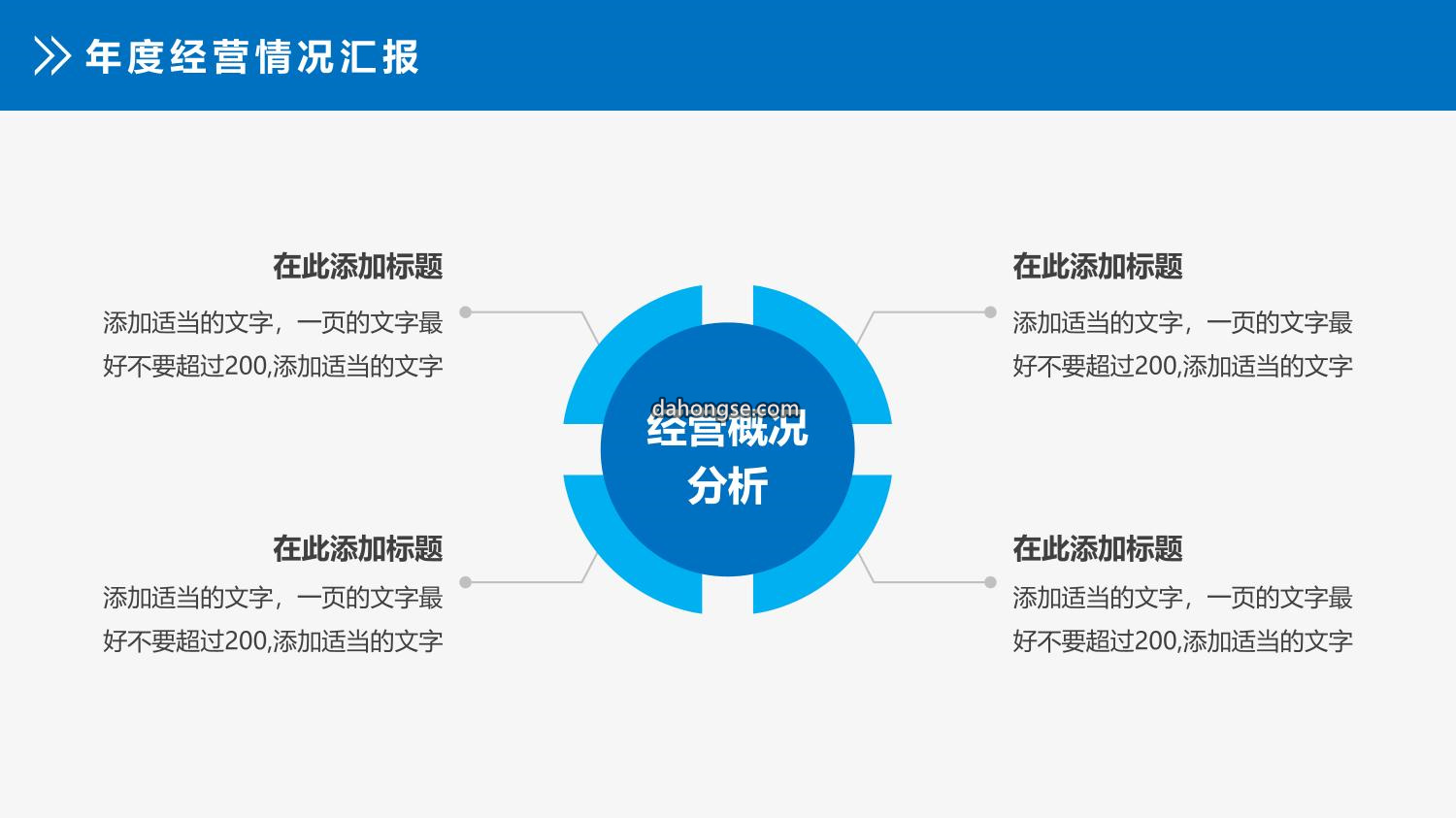 年度经营情况汇报

在此添加标题

添加适当的文字，一页的文字最好不要超过200,添加适当的文字

在此添加标题

添加适当的文字，一页的文字最好不要超过200,添加适当的文字

dahongse.com

经营概况分析

在此添加标题

添加适当的文字，一页的文字最好不要超过200,添加适当的文字

在此添加标题

添加适当的文字，一页的文字最好不要超过200,添加适当的文字